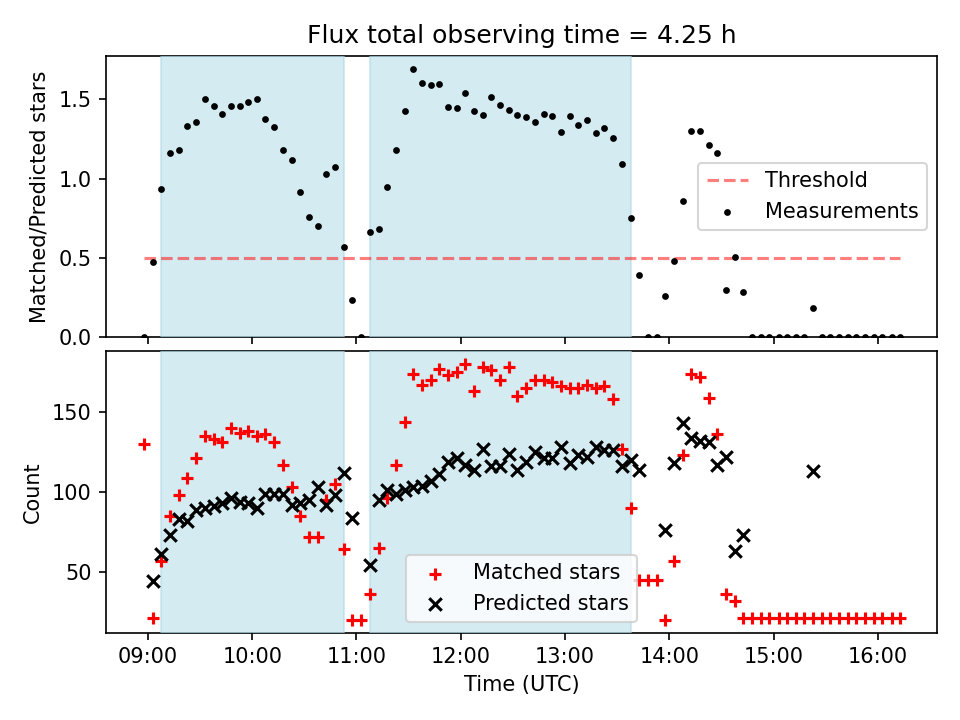 Flux total observing time = 4.25 h

Matched/Predicted stars

1.5
1.0
0.5
0.0

Threshold
Measurements

Count

150
100
50

Matched stars
Predicted stars

09:00 10:00 11:00 12:00 13:00 14:00 15:00 16:00

Time (UTC)